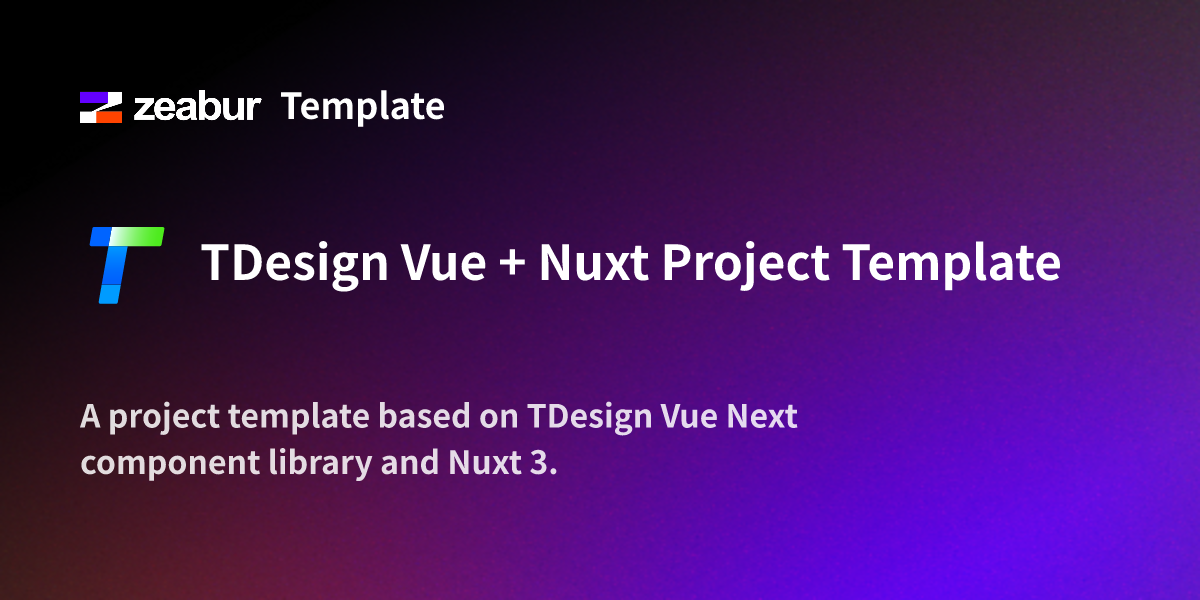 zeabur Template

TDesign Vue + Nuxt Project Template

A project template based on TDesign Vue Next component library and Nuxt 3.